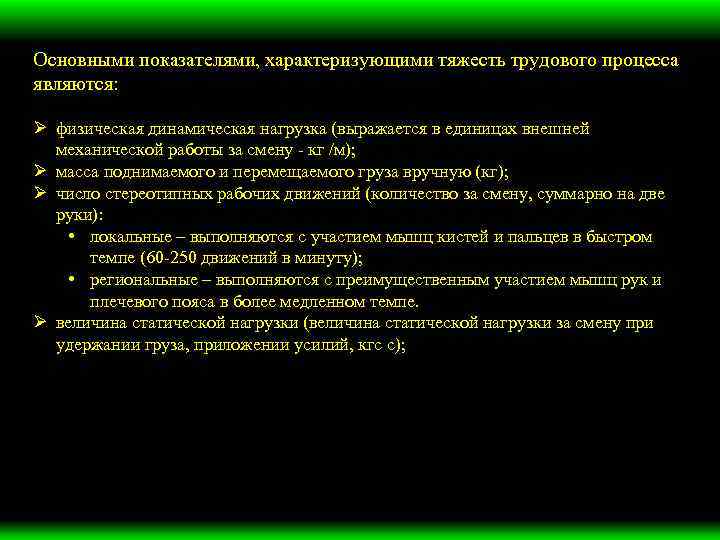 Основными показателями, характеризующими тяжесть трудового процесса являются:

➢ физическая динамическая нагрузка (выражается в единицах внешней механической работы за смену - кг /м);
➢ масса поднимаемого и перемещаемого груза вручную (кг);
➢ число стереотипных рабочих движений (количество за смену, суммарно на две руки):
• локальные – выполняются с участием мышц кистей и пальцев в быстром темпе (60-250 движений в минуту);
• региональные – выполняются с преимущественным участием мышц рук и плечевого пояса в более медленном темпе.
➢ величина статической нагрузки (величина статической нагрузки за смену при удержании груза, приложении усилий, кгс с);